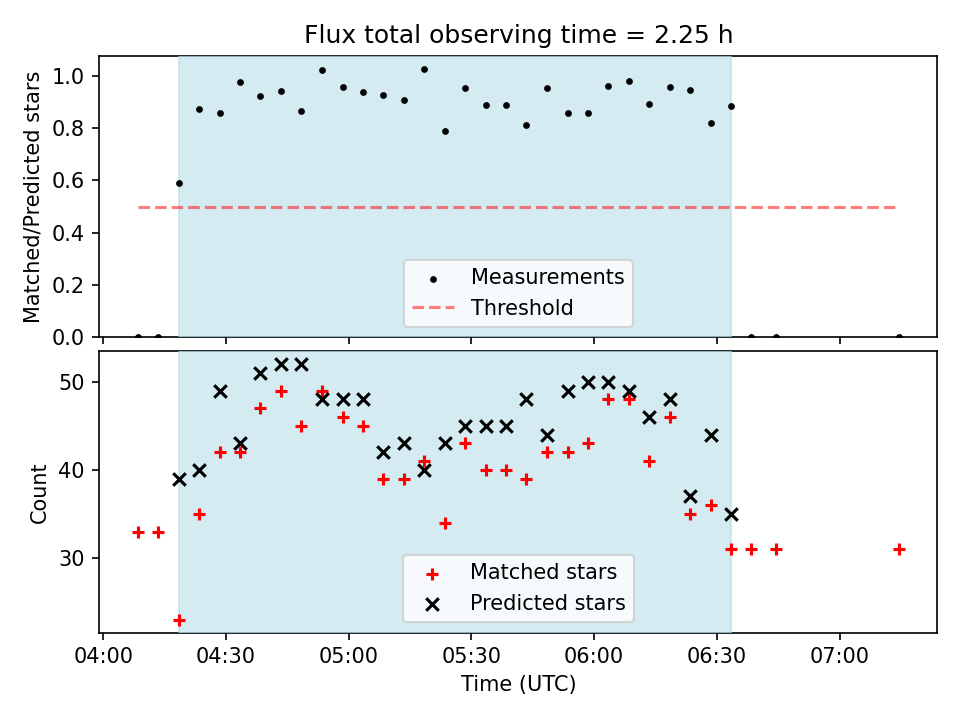 Flux total observing time = 2.25 h

Matched/Predicted stars

1.0
0.8
0.6
0.4
0.2
0.0

Measurements
Threshold

Count

50
40
30

Matched stars
Predicted stars

04:00 04:30 05:00 05:30 06:00 06:30 07:00
Time (UTC)